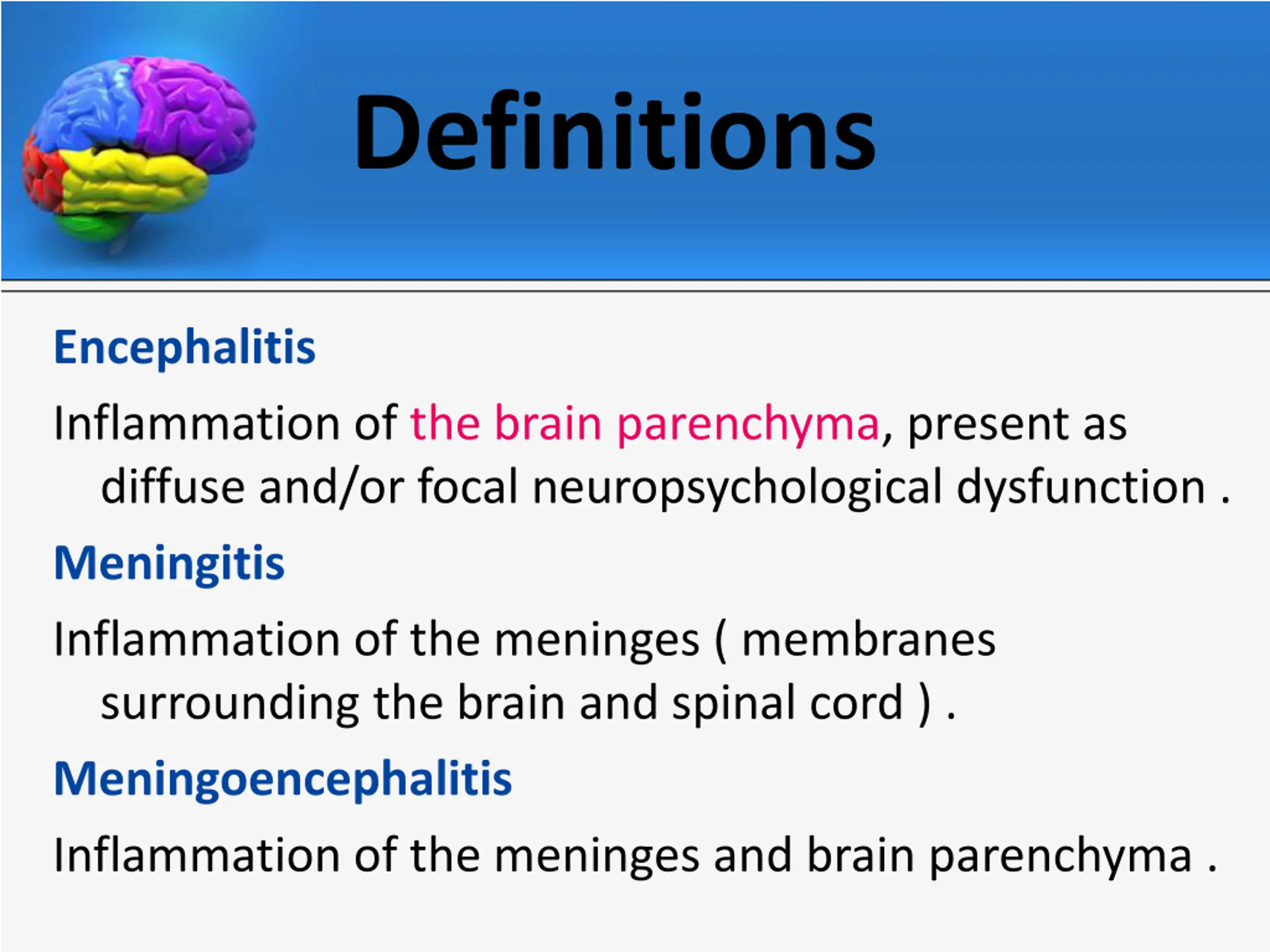 Definitions

Encephalitis

Inflammation of the brain parenchyma, present as diffuse and/or focal neuropsychological dysfunction .

Meningitis

Inflammation of the meninges ( membranes surrounding the brain and spinal cord ) .

Meningoencephalitis

Inflammation of the meninges and brain parenchyma .